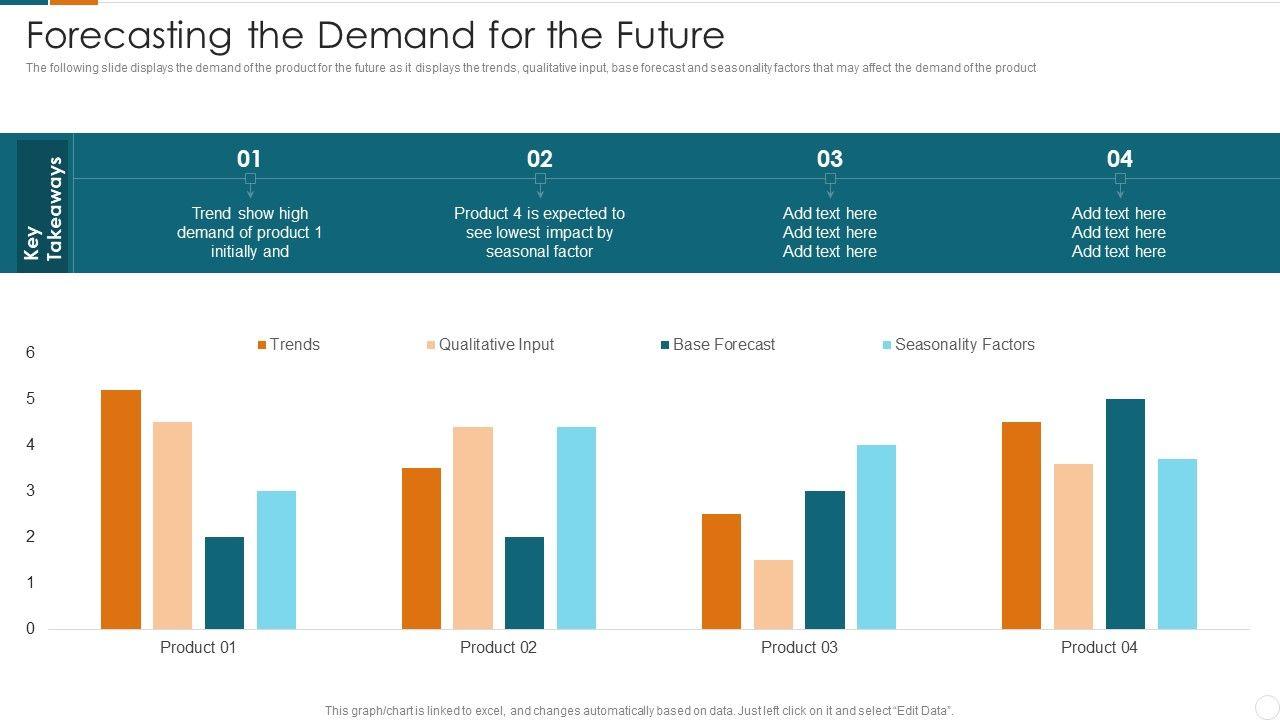 Forecasting the Demand for the Future

The following slide displays the demand of the product for the future as it displays the trends, qualitative input, base forecast and seasonality factors that may affect the demand of the product

Key Takeaways

01
Trend show high demand of product 1 initially and

02
Product 4 is expected to see lowest impact by seasonal factor

03
Add text here
Add text here
Add text here

04
Add text here
Add text here
Add text here

Trends
Qualitative Input
Base Forecast
Seasonality Factors

6
5
4
3
2
1
0

Product 01
Product 02
Product 03
Product 04

This graph/chart is linked to excel, and changes automatically based on data. Just left click on it and select "Edit Data".